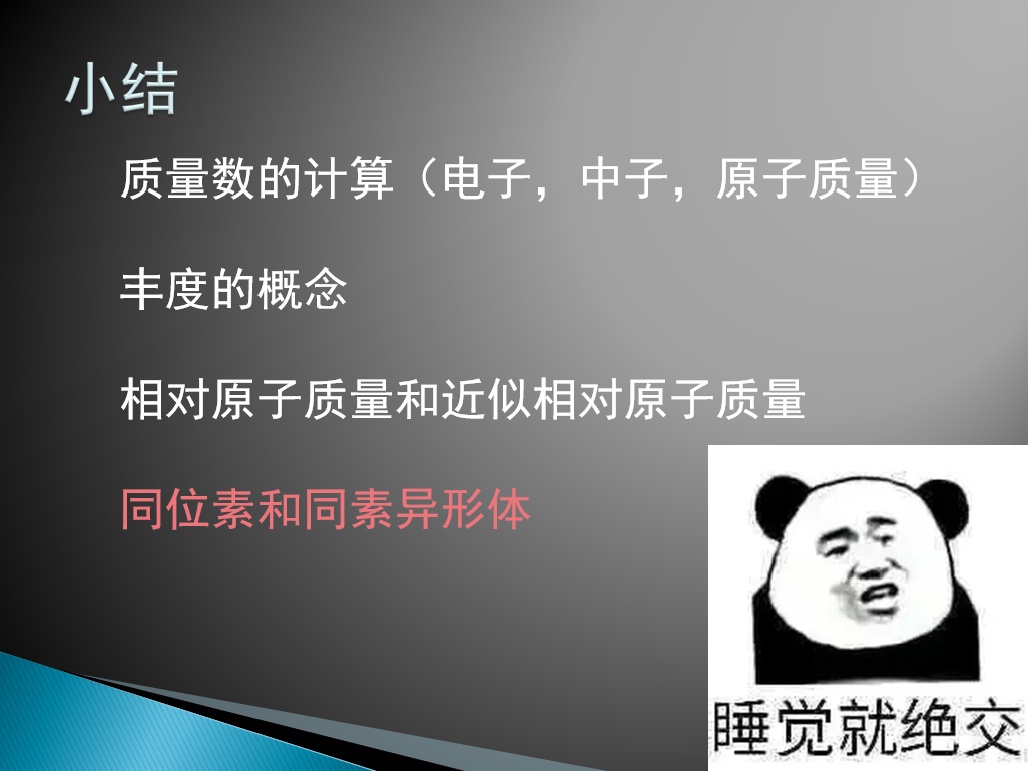 小结

质量数的计算（电子，中子，原子质量）

丰度的概念

相对原子质量和近似相对原子质量

同位素和同素异形体

睡觉就绝交